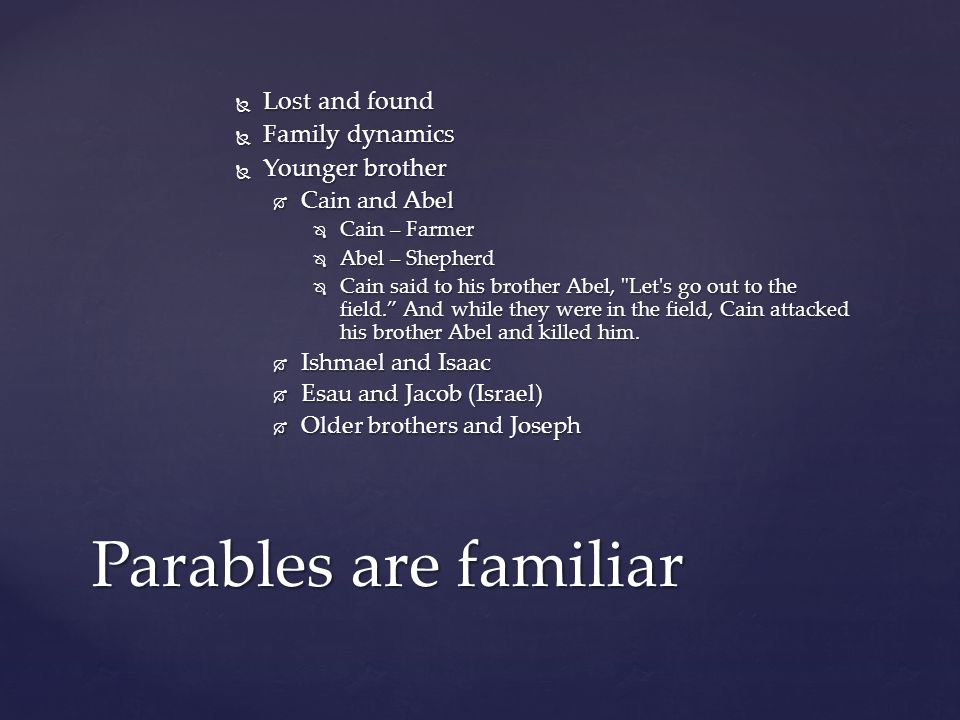 Lost and found
Family dynamics
Younger brother
Cain and Abel
Cain – Farmer
Abel – Shepherd
Cain said to his brother Abel, "Let's go out to the field.” And while they were in the field, Cain attacked his brother Abel and killed him.
Ishmael and Isaac
Esau and Jacob (Israel)
Older brothers and Joseph

Parables are familiar